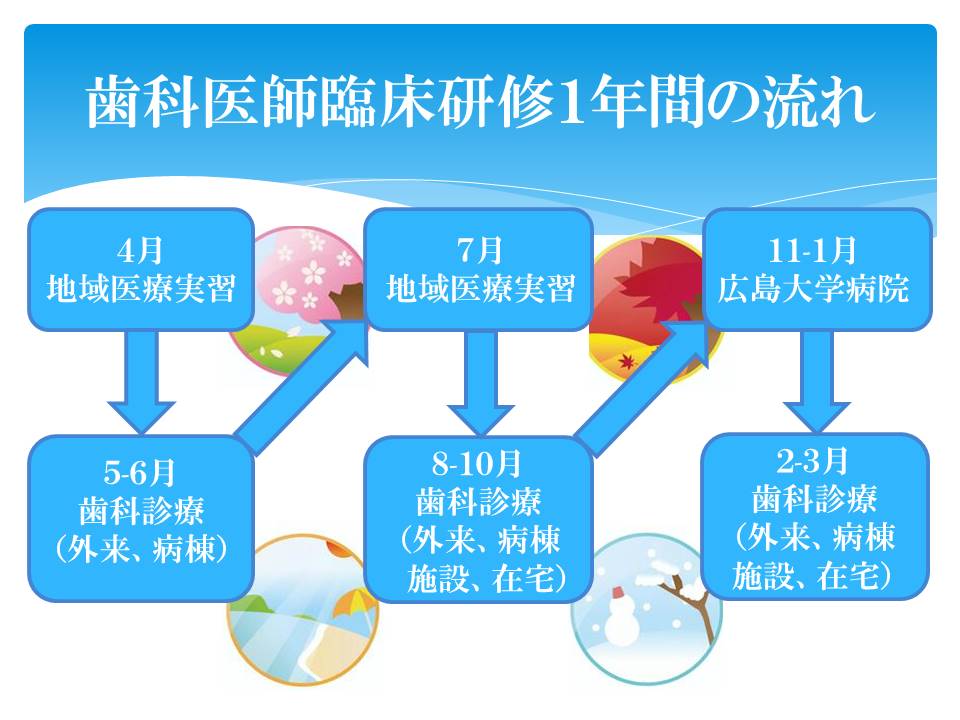 歯科医師臨床研修1年間の流れ

4月
地域医療実習

5-6月
歯科診療
（外来、病棟）

7月
地域医療実習

8-10月
歯科診療
（外来、病棟
施設、在宅）

11-1月
広島大学病院

2-3月
歯科診療
（外来、病棟
施設、在宅）